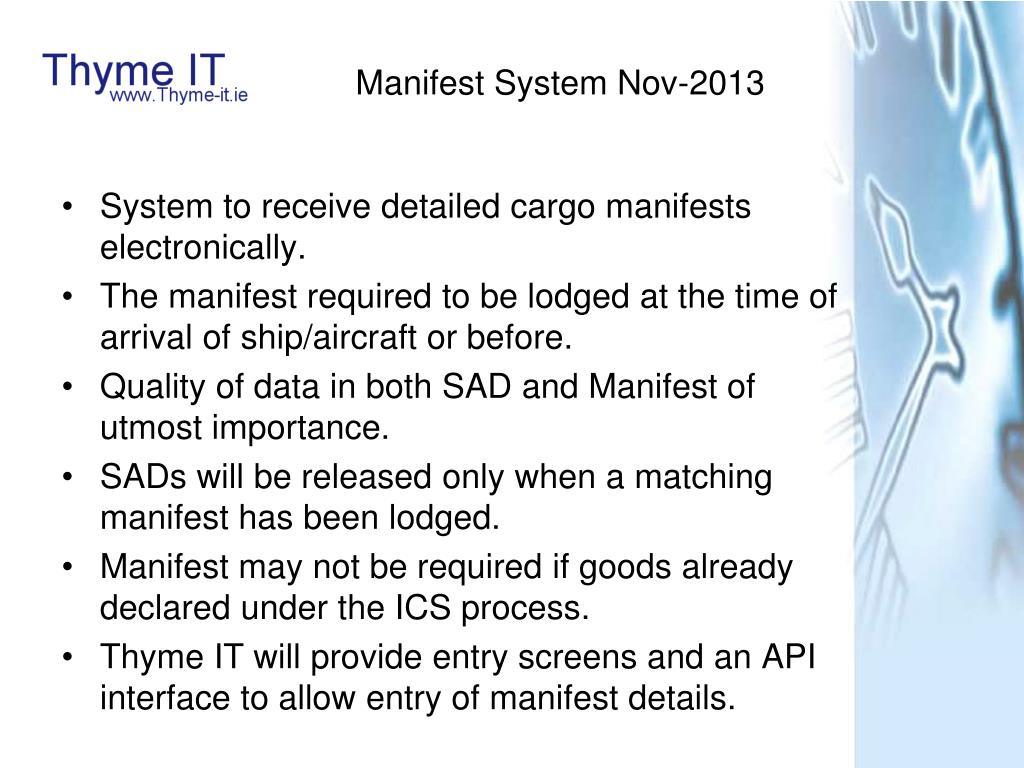 Thyme IT
www.Thyme-it.ie

Manifest System Nov-2013

• System to receive detailed cargo manifests electronically.
• The manifest required to be lodged at the time of arrival of ship/aircraft or before.
• Quality of data in both SAD and Manifest of utmost importance.
• SADs will be released only when a matching manifest has been lodged.
• Manifest may not be required if goods already declared under the ICS process.
• Thyme IT will provide entry screens and an API interface to allow entry of manifest details.